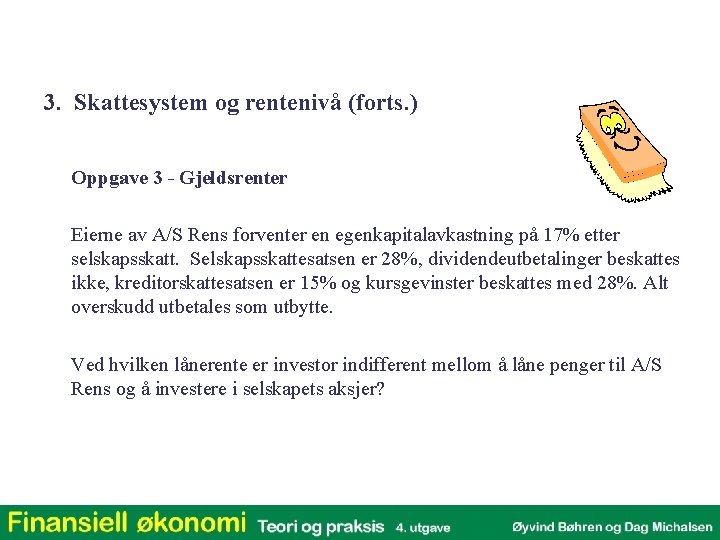 3. Skattesystem og rentenivå (forts.)

Oppgave 3 - Gjeldsrenter

Eierne av A/S Rens forventer en egenkapitalavkastning på 17% etter selskapsskatt. Selskapsskattesatsen er 28%, dividendeutbetalinger beskattes ikke, kreditorskattesatsen er 15% og kursgevinster beskattes med 28%. Alt overskudd utbetales som utbytte.

Ved hvilken lånerente er investor indifferent mellom å låne penger til A/S Rens og å investere i selskapets aksjer?

Finansiell økonomi Teori og praksis 4. utgave Øyvind Bøhren og Dag Michalsen